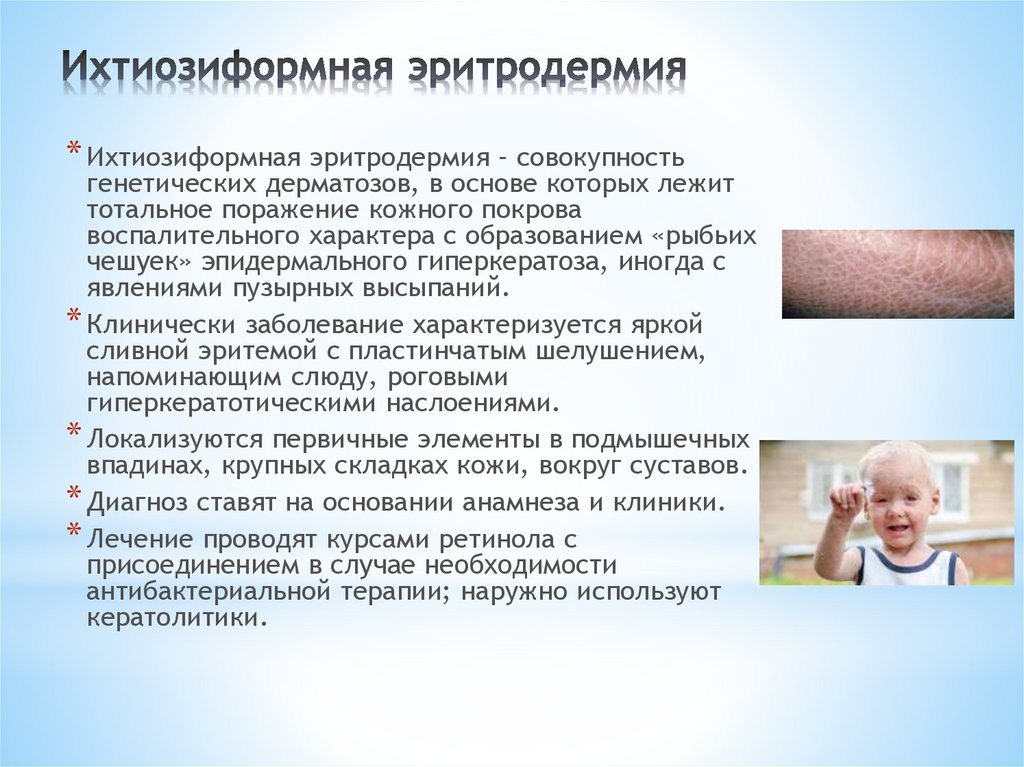 Ихтиозиформная эритродермия

* Ихтиозиформная эритродермия – совокупность генетических дерматозов, в основе которых лежит тотальное поражение кожного покрова воспалительного характера с образованием «рыбьих чешуек» эпидермального гиперкератоза, иногда с явлениями пузырных высыпаний.
* Клинически заболевание характеризуется яркой сливной эритемой с пластинчатым шелушением, напоминающим слюду, роговыми гиперкератотическими наслоениями.
* Локализуются первичные элементы в подмышечных впадинах, крупных складках кожи, вокруг суставов.
* Диагноз ставят на основании анамнеза и клиники.
* Лечение проводят курсами ретинола с присоединением в случае необходимости антибактериальной терапии; наружно используют кератолитики.